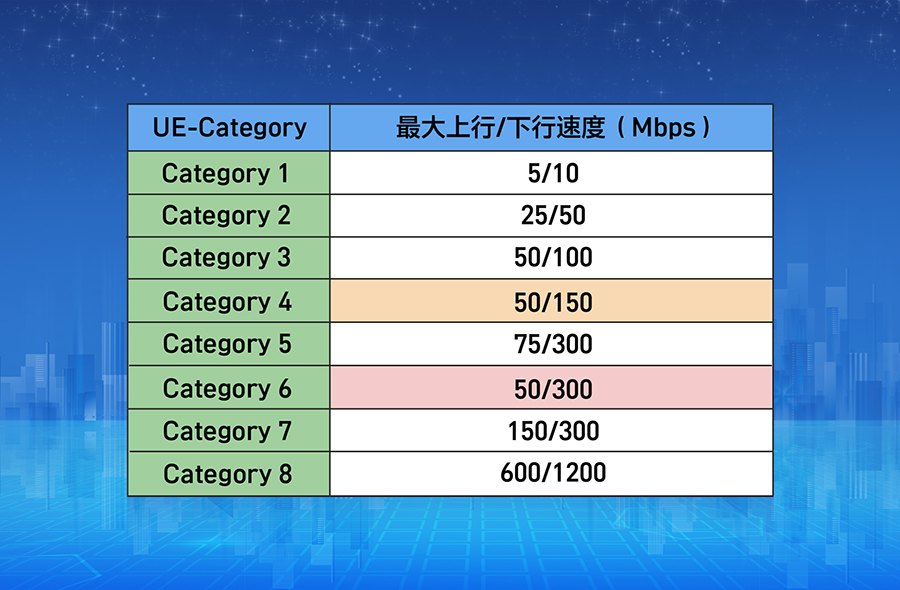 | UE-Category | 最大上行/下行速度（Mbps） |
|---|---|
| Category 1 | 5/10 |
| Category 2 | 25/50 |
| Category 3 | 50/100 |
| Category 4 | 50/150 |
| Category 5 | 75/300 |
| Category 6 | 50/300 |
| Category 7 | 150/300 |
| Category 8 | 600/1200 |